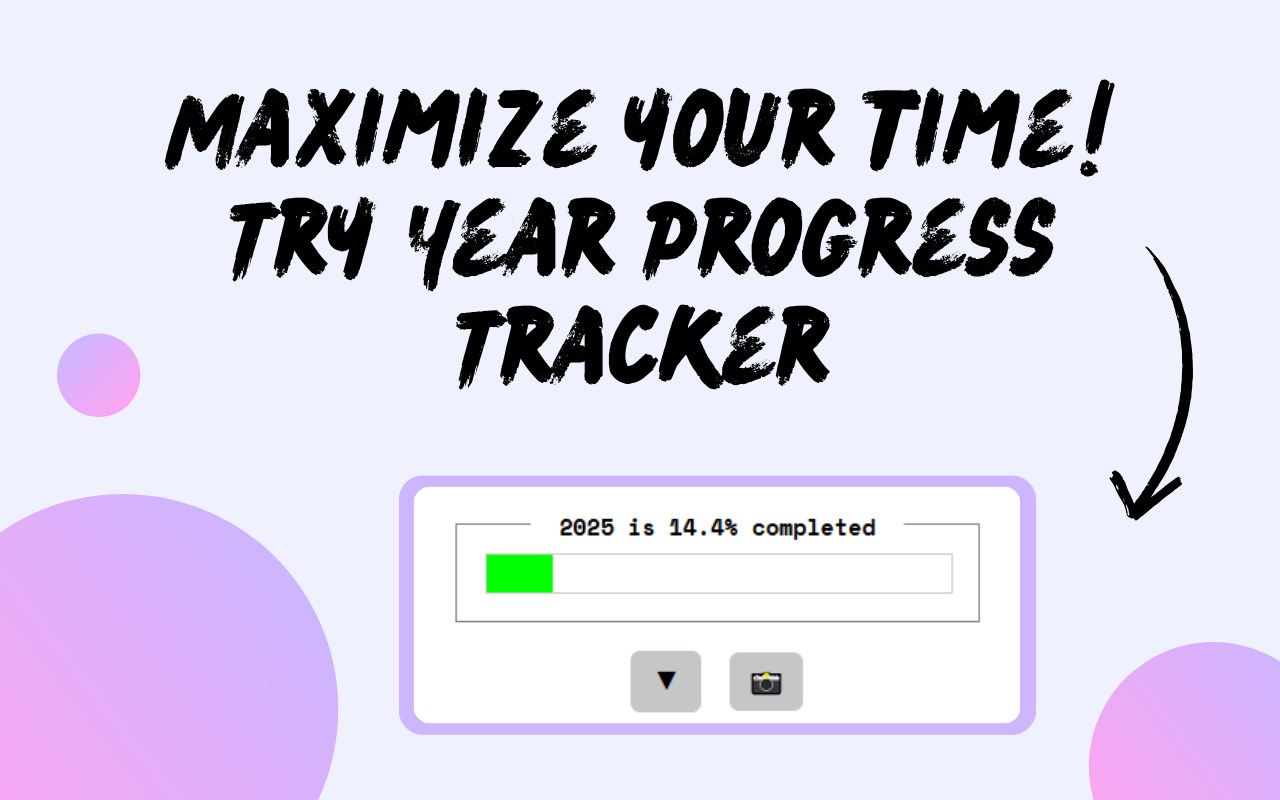 MAXIMIZE YOUR TIME! TRY YEAR PROGRESS TRACKER

2025 is 14.4% completed

▼